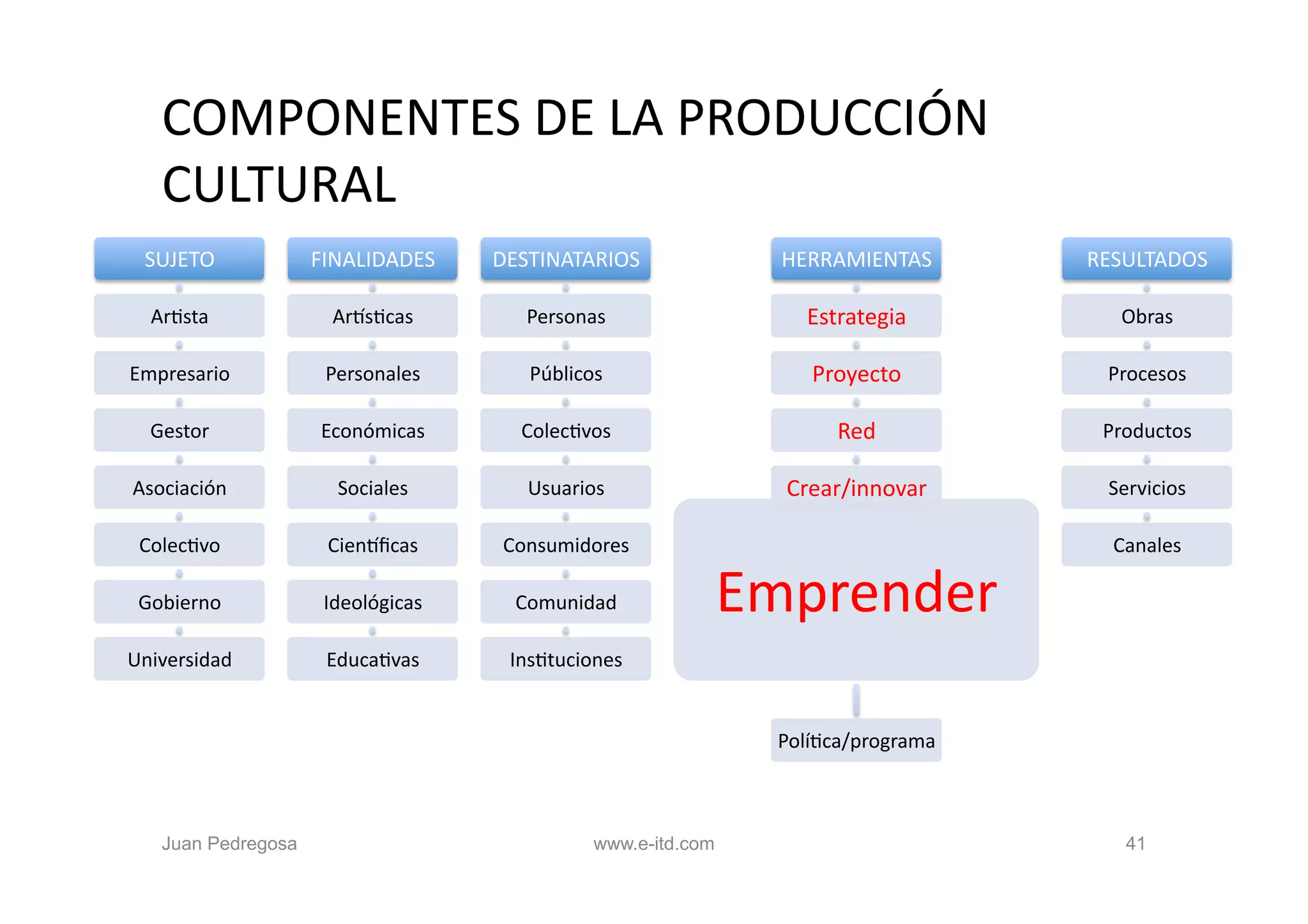 COMPONENTES DE LA PRODUCCIÓN CULTURAL

SUJETO
Artista
Empresario
Gestor
Asociación
Colectivo
Gobierno
Universidad

FINALIDADES
Artísticas
Personales
Económicas
Sociales
Científicas
Ideológicas
Educativas

DESTINATARIOS
Personas
Públicos
Colectivos
Usuarios
Consumidores
Comunidad
Instituciones

HERRAMIENTAS
Estrategia
Proyecto
Red
Crear/innovar
Emprender
Política/programa

RESULTADOS
Obras
Procesos
Productos
Servicios
Canales

Juan Pedregosa
www.e-itd.com
41